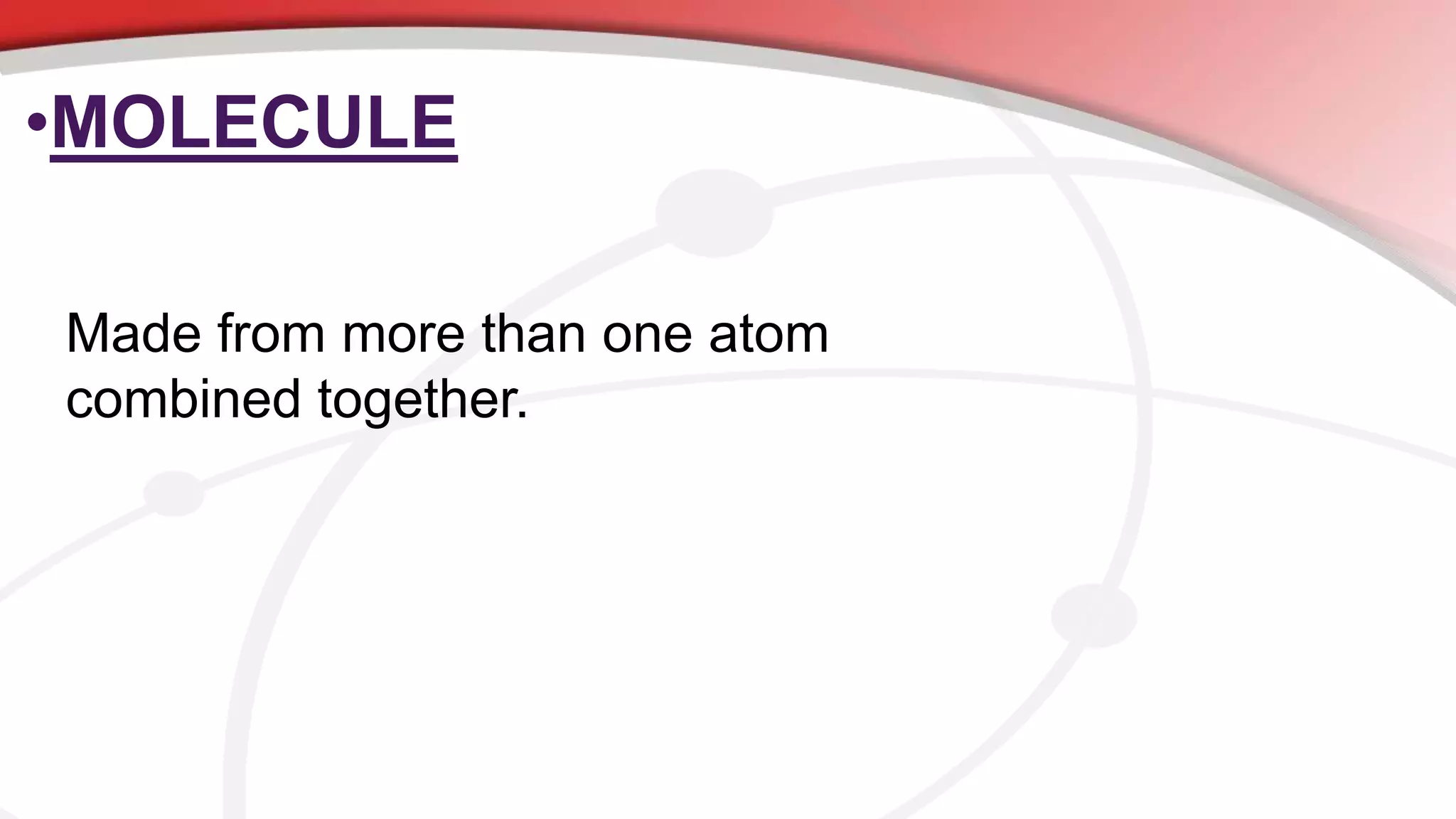 •MOLECULE

Made from more than one atom combined together.